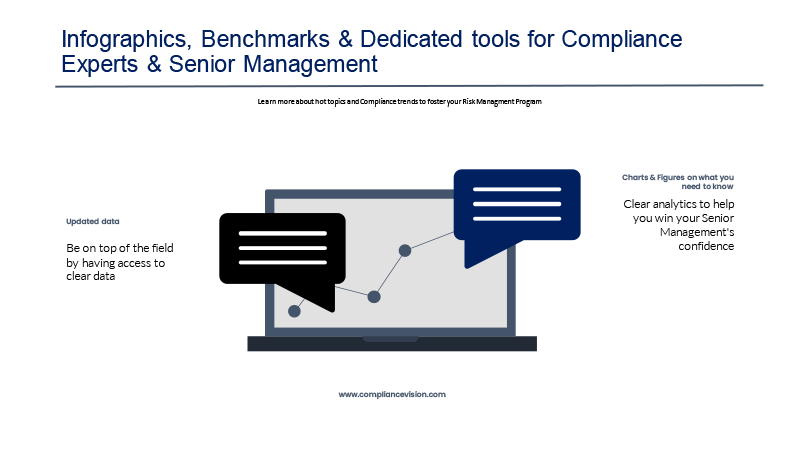 Infographics, Benchmarks & Dedicated tools for Compliance Experts & Senior Management

Learn more about hot topics and Compliance trends to foster your Risk Managment Program

Updated data

Be on top of the field by having access to clear data

Charts & Figures on what you need to know

Clear analytics to help you win your Senior Management's confidence

www.compliancevision.com